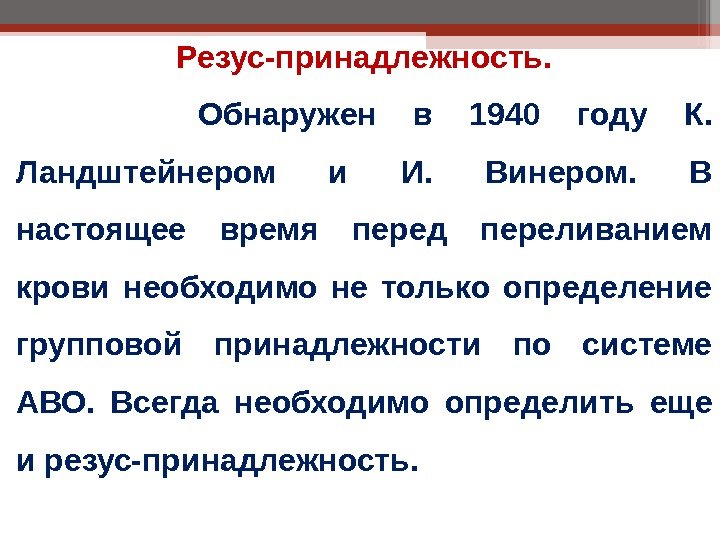 Резус-принадлежность.

Обнаружен в 1940 году К. Ландштейнером и И. Винером. В настоящее время перед переливанием крови необходимо не только определение групповой принадлежности по системе АВО. Всегда необходимо определить еще и резус-принадлежность.